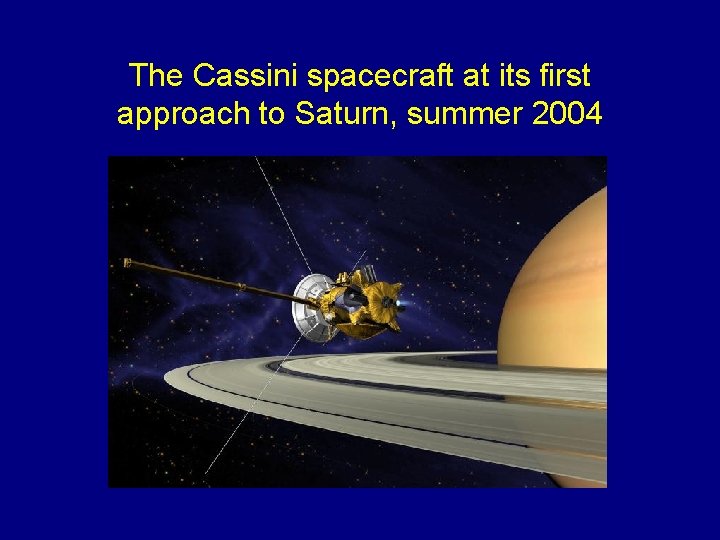 The Cassini spacecraft at its first approach to Saturn, summer 2004